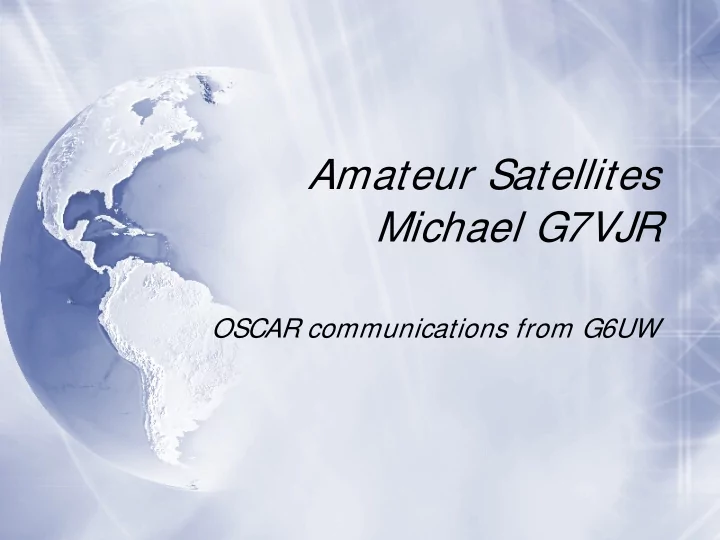 Amateur Satellites
Michael G7VJR

OSCAR communications from G6UW